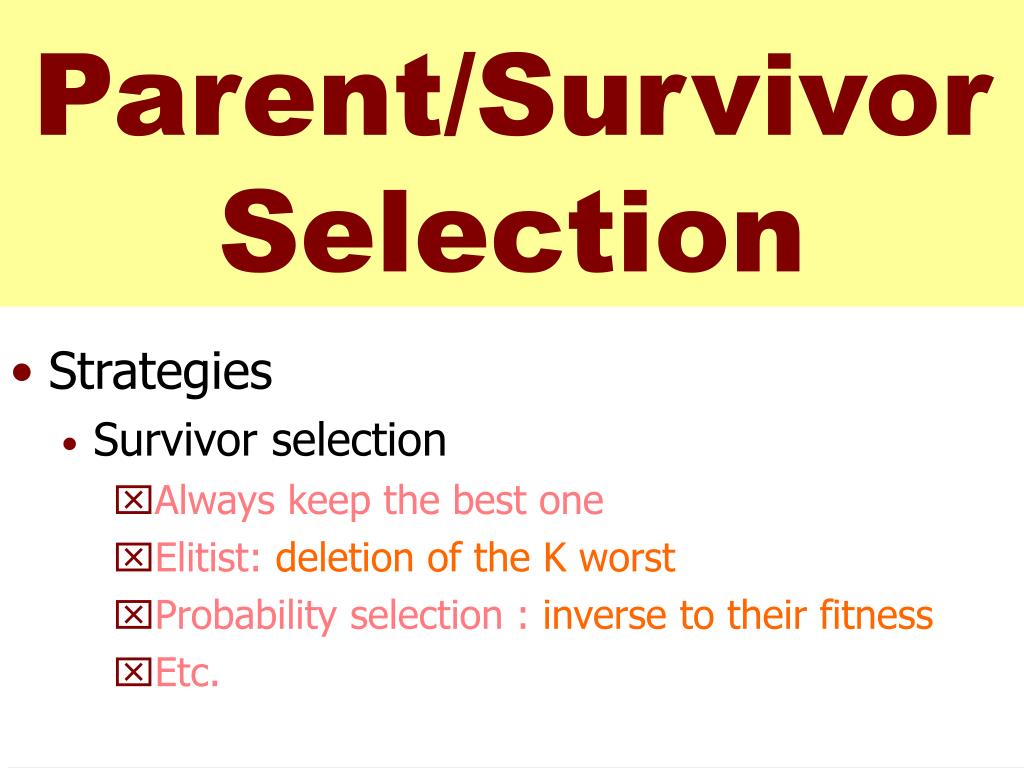 Parent/Survivor Selection

• Strategies
  • Survivor selection
    ☒Always keep the best one
    ☒Elitist: deletion of the K worst
    ☒Probability selection : inverse to their fitness
    ☒Etc.